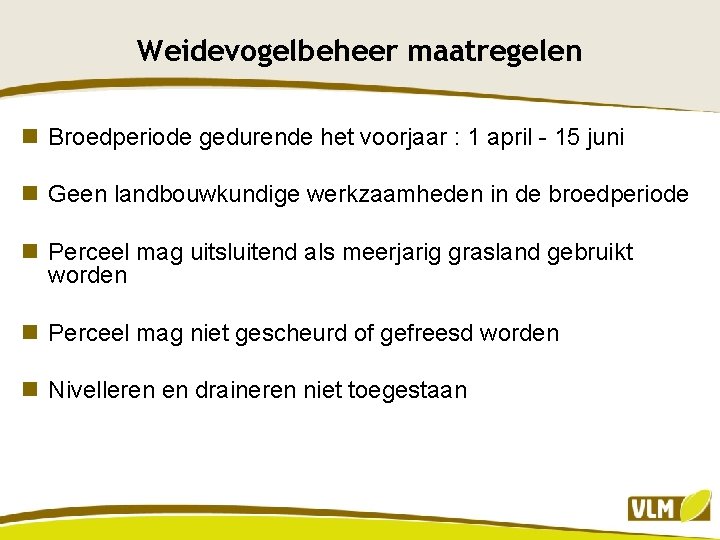 Weidevogelbeheer maatregelen

Broedperiode gedurende het voorjaar : 1 april - 15 juni

Geen landbouwkundige werkzaamheden in de broedperiode

Perceel mag uitsluitend als meerjarig grasland gebruikt worden

Perceel mag niet gescheurd of gefreesd worden

Nivelleren en draineren niet toegestaan

VLM